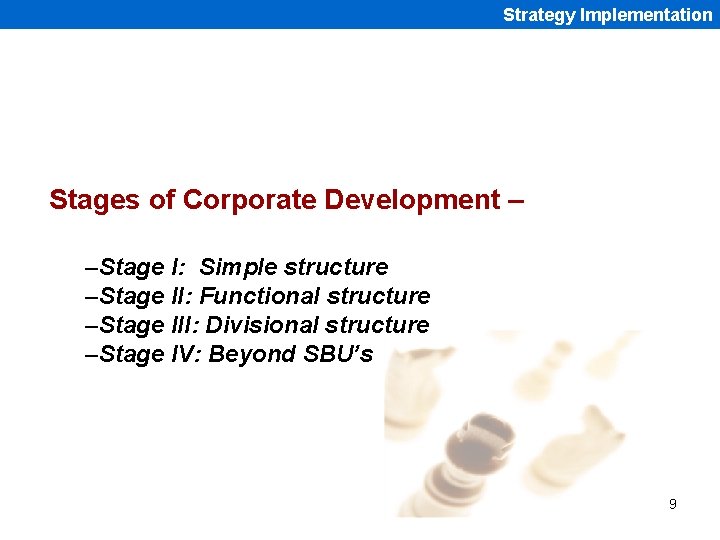 Strategy Implementation

Stages of Corporate Development –

–Stage I: Simple structure
–Stage II: Functional structure
–Stage III: Divisional structure
–Stage IV: Beyond SBU’s

9